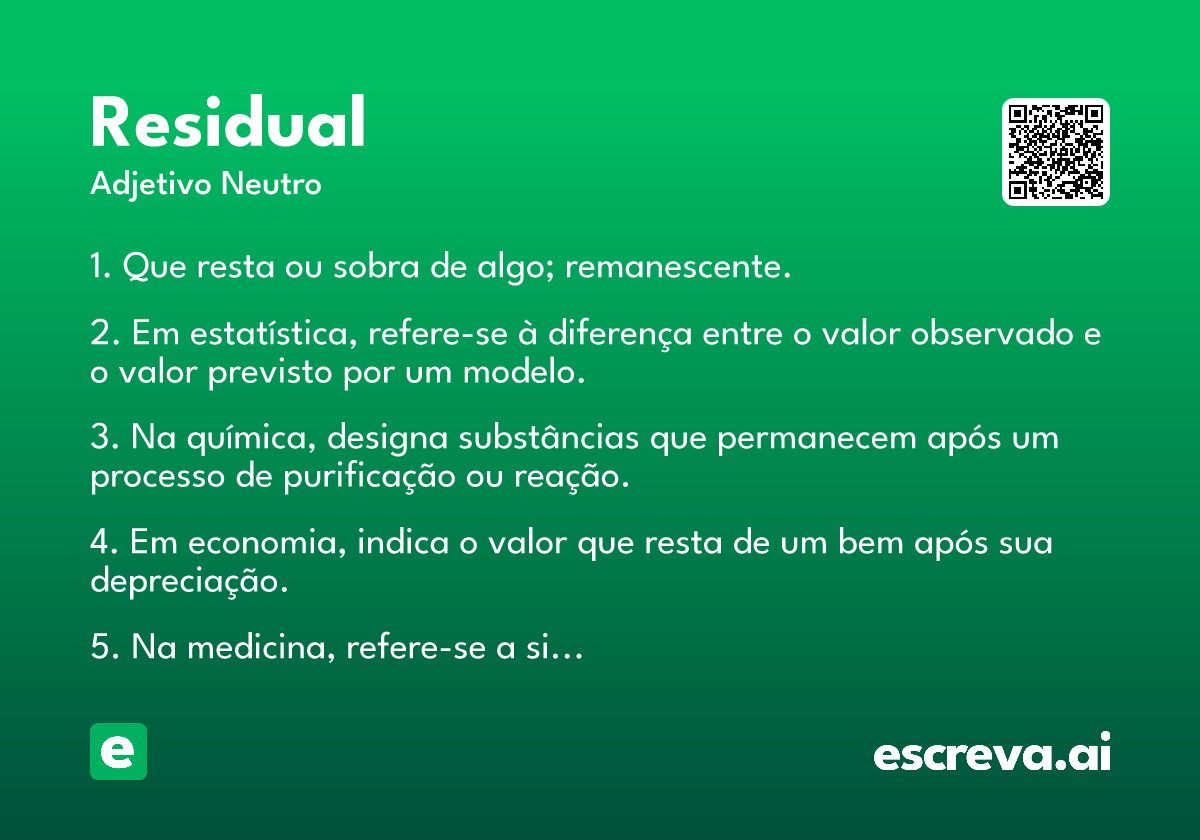 Residual
Adjetivo Neutro

1. Que resta ou sobra de algo; remanescente.

2. Em estatística, refere-se à diferença entre o valor observado e o valor previsto por um modelo.

3. Na química, designa substâncias que permanecem após um processo de purificação ou reação.

4. Em economia, indica o valor que resta de um bem após sua depreciação.

5. Na medicina, refere-se a si...

e

escreva.ai